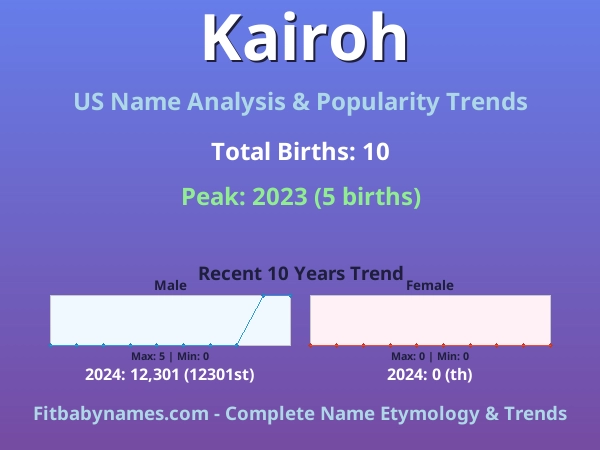 Kairoh

US Name Analysis & Popularity Trends

Total Births: 10

Peak: 2023 (5 births)

Recent 10 Years Trend

Male

Max: 5 | Min: 0

2024: 12,301 (12301st)

Female

Max: 0 | Min: 0

2024: 0 (th)

Fitbabynames.com - Complete Name Etymology & Trends